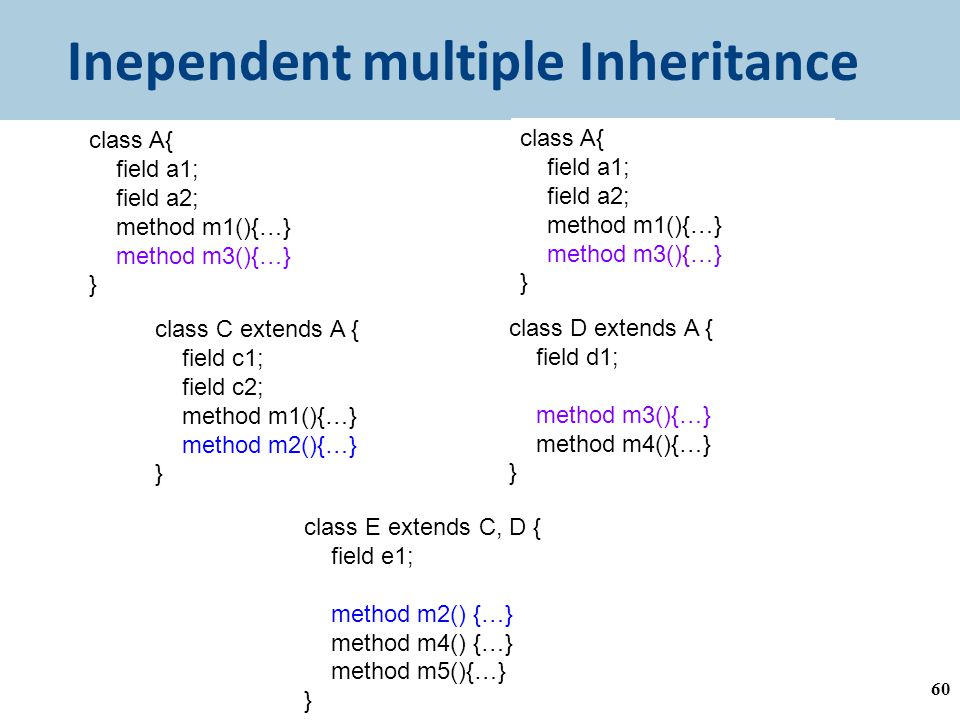 Inependent multiple Inheritance

class A{
field a1;
field a2;
method m1(){…}
method m3(){…}
}

class A{
field a1;
field a2;
method m1(){…}
method m3(){…}
}

class C extends A {
field c1;
field c2;
method m1(){…}
method m2(){…}
}

class D extends A {
field d1;

method m3(){…}
method m4(){…}
}

class E extends C, D {
field e1;

method m2() {…}
method m4() {…}
method m5(){…}
}

60